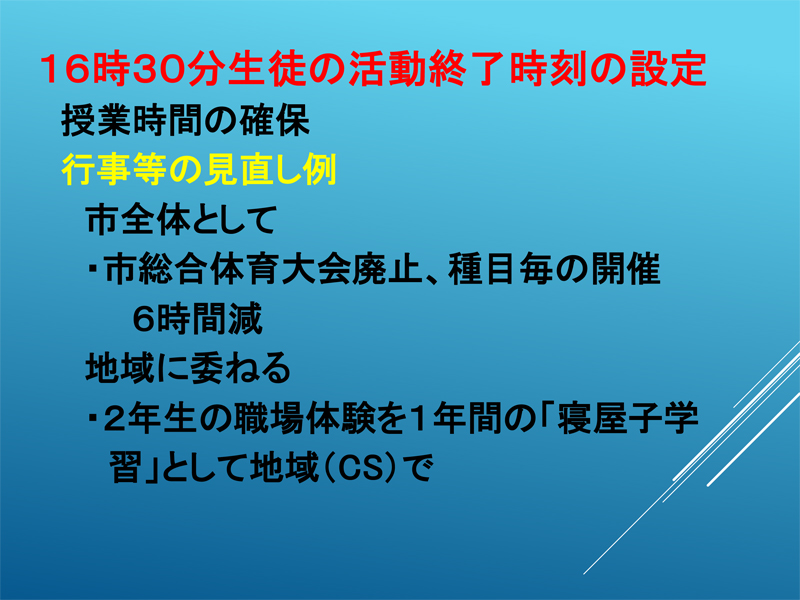 16時30分生徒の活動終了時刻の設定

授業時間の確保

行事等の見直し例

市全体として

・市総合体育大会廃止、種目毎の開催 6時間減

地域に委ねる

・2年生の職場体験を1年間の「寝屋子学習」として地域（CS）で